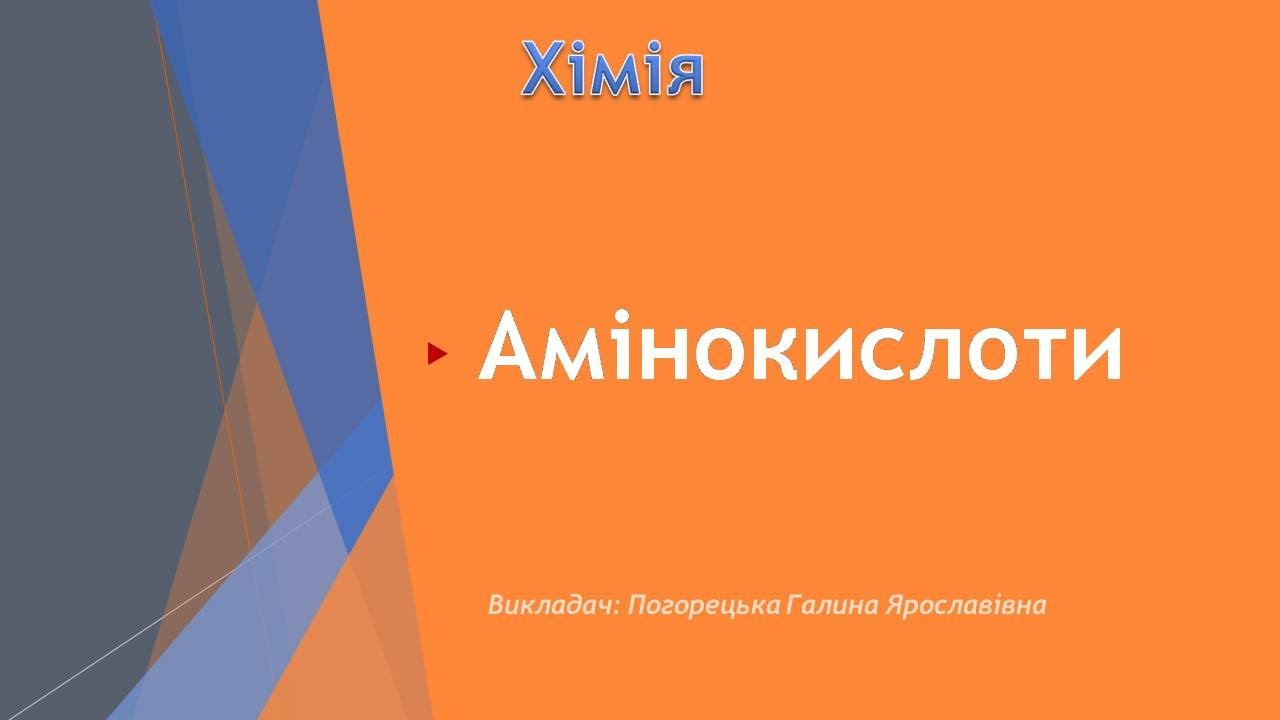 Хімія

Амінокислоти

Викладач: Погорецька Галина Ярославівна